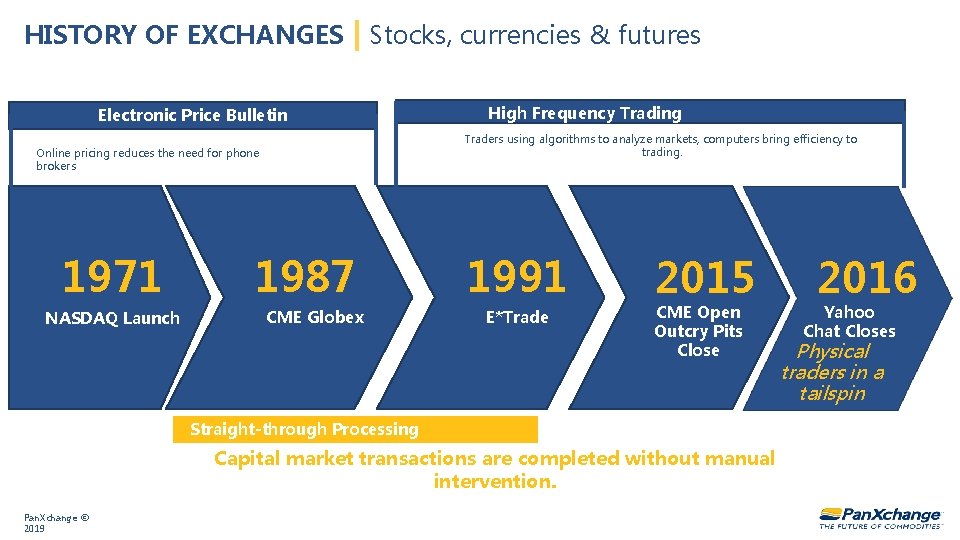 HISTORY OF EXCHANGES | Stocks, currencies & futures

Electronic Price Bulletin

Online pricing reduces the need for phone brokers

High Frequency Trading

Traders using algorithms to analyze markets, computers bring efficiency to trading.

1971
NASDAQ Launch

1987
CME Globex

1991
E*Trade

2015
CME Open Outcry Pits Close

2016
Yahoo Chat Closes
Physical traders in a tailspin

Straight-through Processing

Capital market transactions are completed without manual intervention.

PanXchange © 2019

PanXchange
THE FUTURE OF COMMODITIES